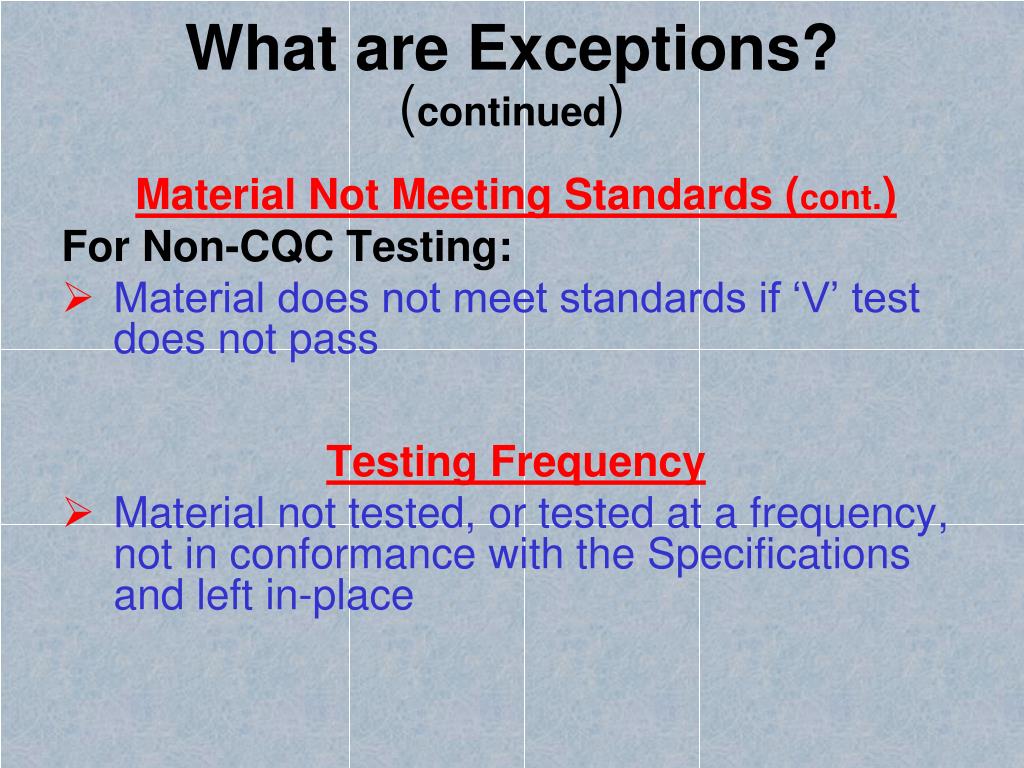 What are Exceptions?
(continued)

Material Not Meeting Standards (cont.)

For Non-CQC Testing:

➢ Material does not meet standards if ‘V’ test does not pass

Testing Frequency

➢ Material not tested, or tested at a frequency, not in conformance with the Specifications and left in-place